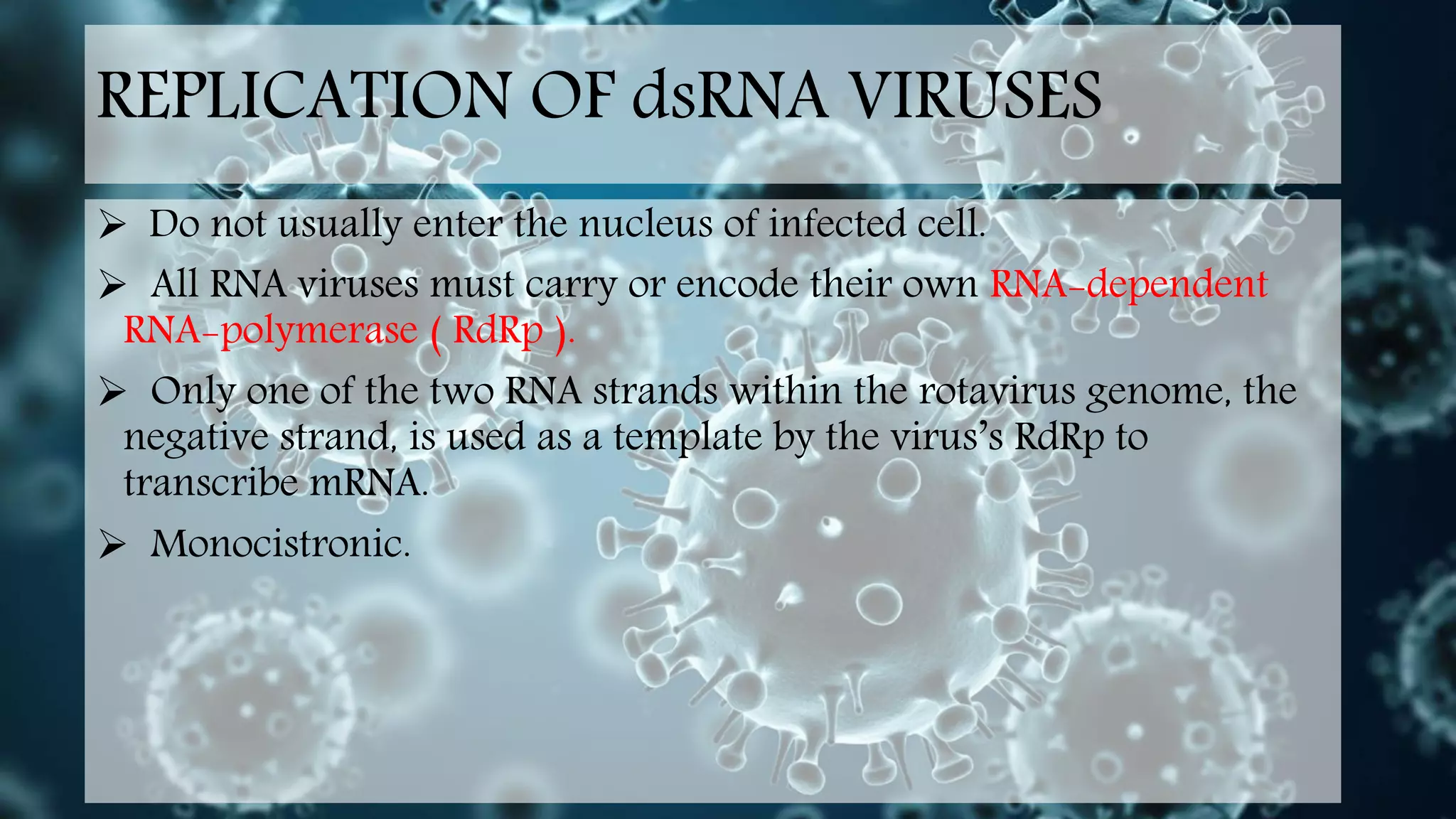 REPLICATION OF dsRNA VIRUSES

➢ Do not usually enter the nucleus of infected cell.

➢ All RNA viruses must carry or encode their own RNA-dependent RNA-polymerase ( RdRp ).

➢ Only one of the two RNA strands within the rotavirus genome, the negative strand, is used as a template by the virus's RdRp to transcribe mRNA.

➢ Monocistronic.